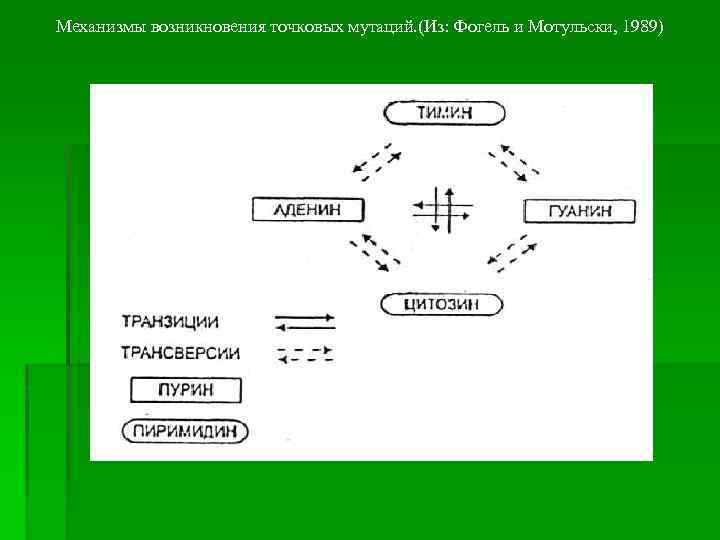 Механизмы возникновения точковых мутаций.(Из: Фогель и Мотульски, 1989)

ТИМИН

АДЕНИН

ГУАНИН

ЦИТОЗИН

ТРАНЗИЦИИ

ТРАНСВЕРСИИ

ПУРИН

ПИРИМИДИН